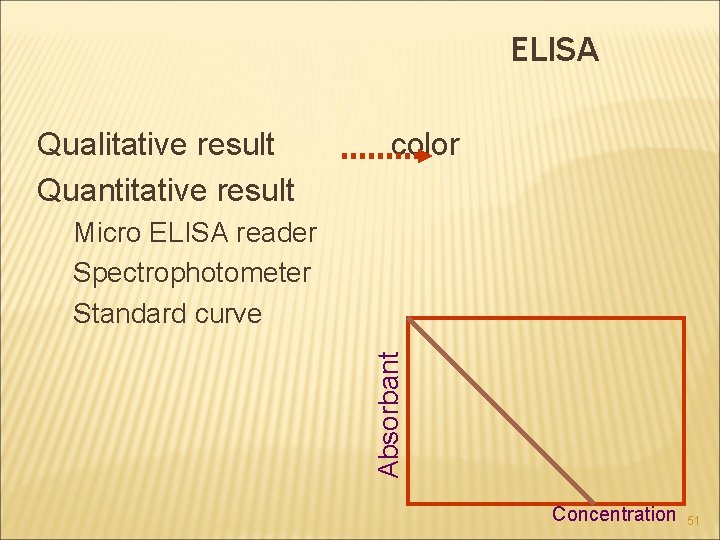 ELISA

Qualitative result color

Quantitative result

Micro ELISA reader

Spectrophotometer

Standard curve

Absorbant

Concentration

51